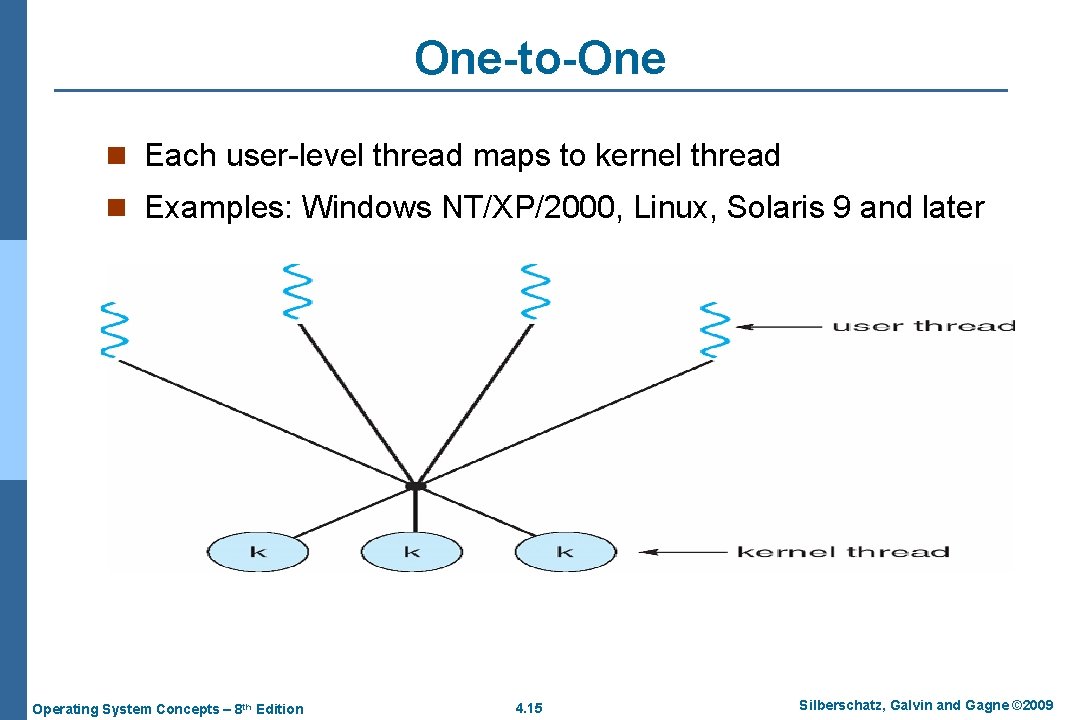 One-to-One

n Each user-level thread maps to kernel thread

n Examples: Windows NT/XP/2000, Linux, Solaris 9 and later

user thread

k k k

kernel thread

Operating System Concepts – 8th Edition

4.15

Silberschatz, Galvin and Gagne ©2009